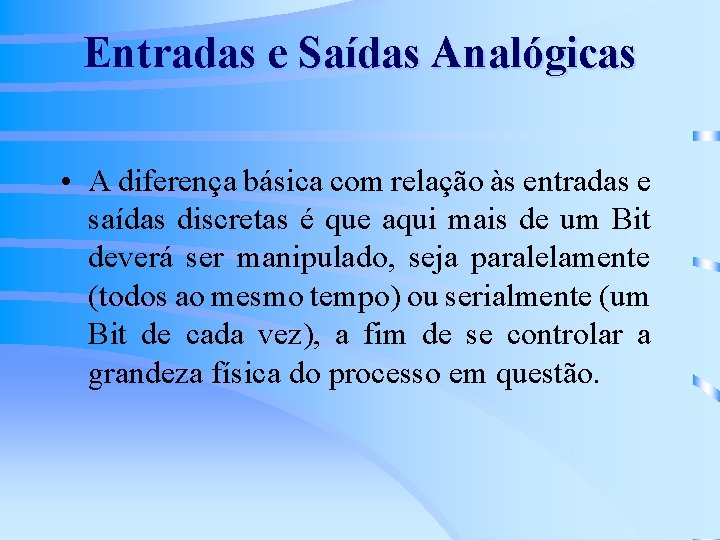 Entradas e Saídas Analógicas

• A diferença básica com relação às entradas e saídas discretas é que aqui mais de um Bit deverá ser manipulado, seja paralelamente (todos ao mesmo tempo) ou serialmente (um Bit de cada vez), a fim de se controlar a grandeza física do processo em questão.